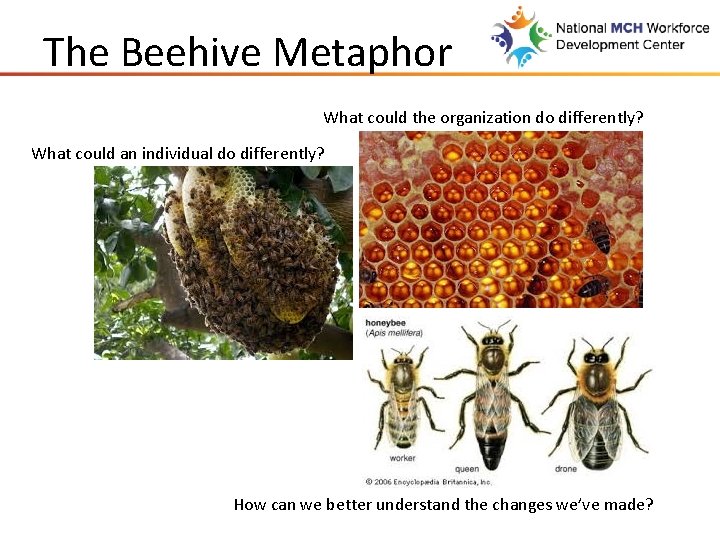 The Beehive Metaphor

National MCH Workforce Development Center

What could the organization do differently?

What could an individual do differently?

honeybee
(Apis mellifera)

worker

queen

drone

© 2006 Encyclopædia Britannica, Inc.

How can we better understand the changes we've made?